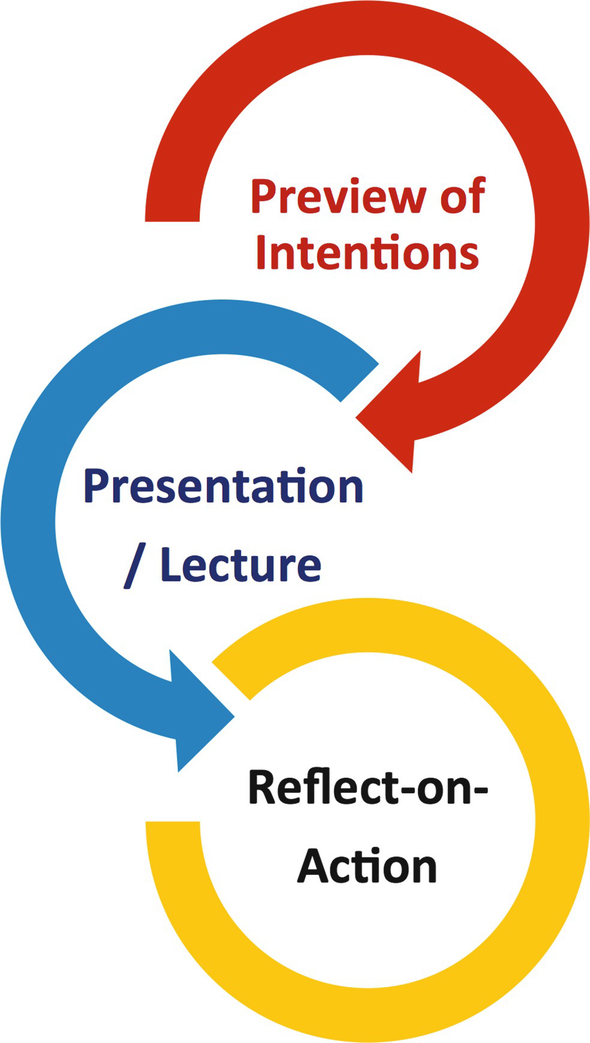 Preview of Intentions

Presentation / Lecture

Reflect-on-Action